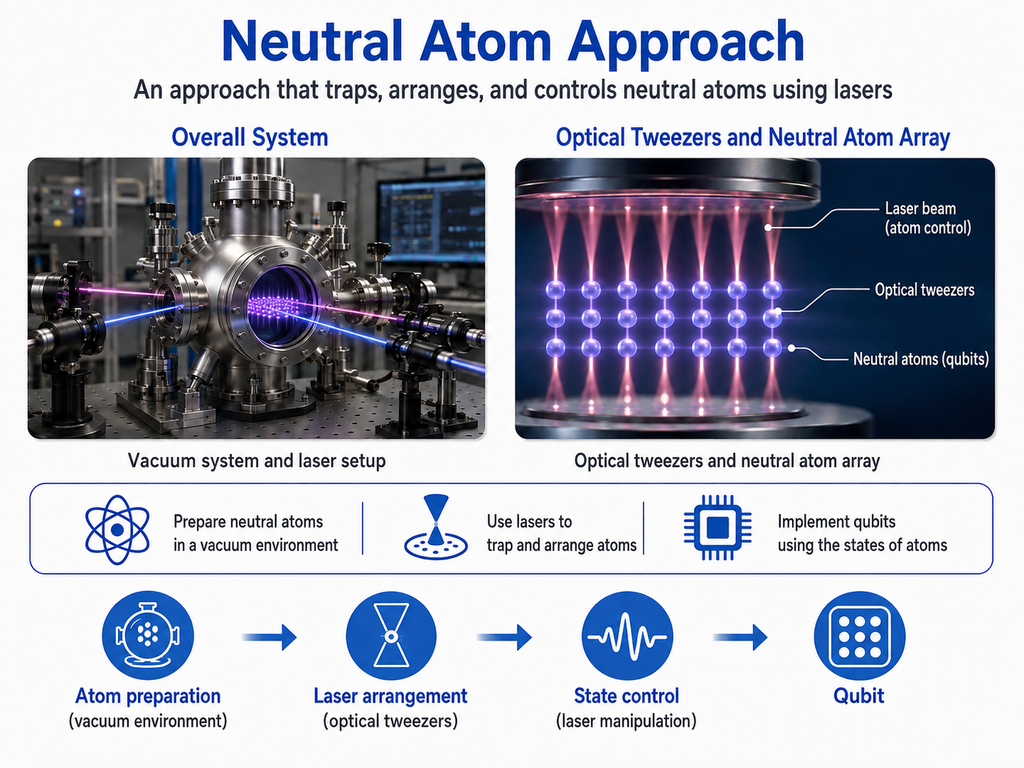 Neutral Atom Approach

An approach that traps, arranges, and controls neutral atoms using lasers

Overall System

Vacuum system and laser setup

Optical Tweezers and Neutral Atom Array

Laser beam (atom control)

Optical tweezers

Neutral atoms (qubits)

Optical tweezers and neutral atom array

Prepare neutral atoms in a vacuum environment

Use lasers to trap and arrange atoms

Implement qubits using the states of atoms

Atom preparation (vacuum environment)

Laser arrangement (optical tweezers)

State control (laser manipulation)

Qubit